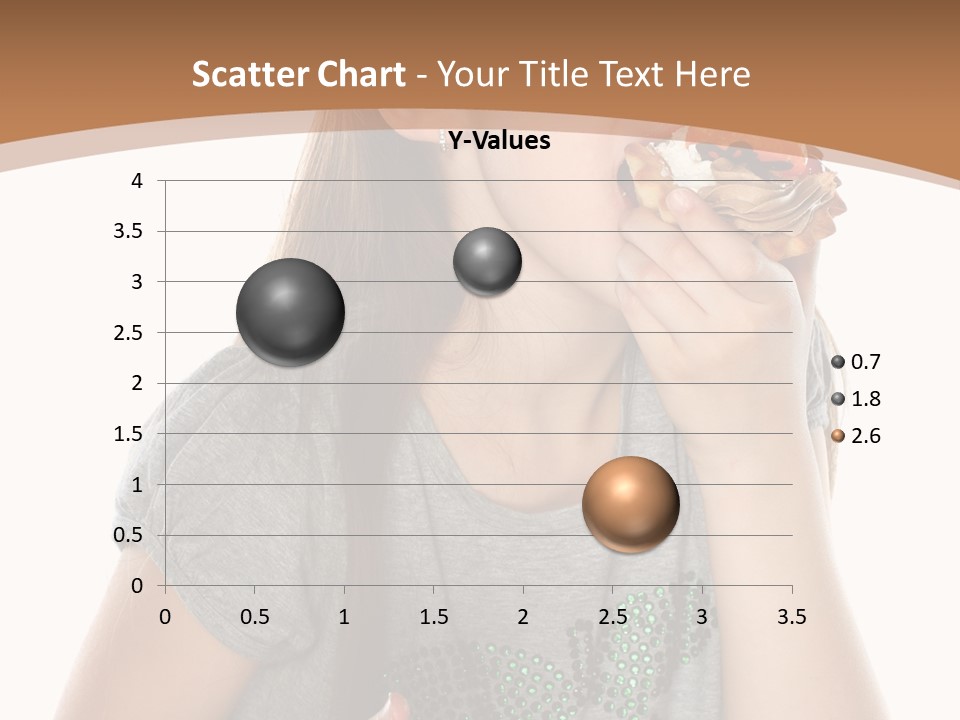 Scatter Chart - Your Title Text Here

Y-Values

4
3.5
3
2.5
2
1.5
1
0.5
0

0 0.5 1 1.5 2 2.5 3 3.5

0.7
1.8
2.6